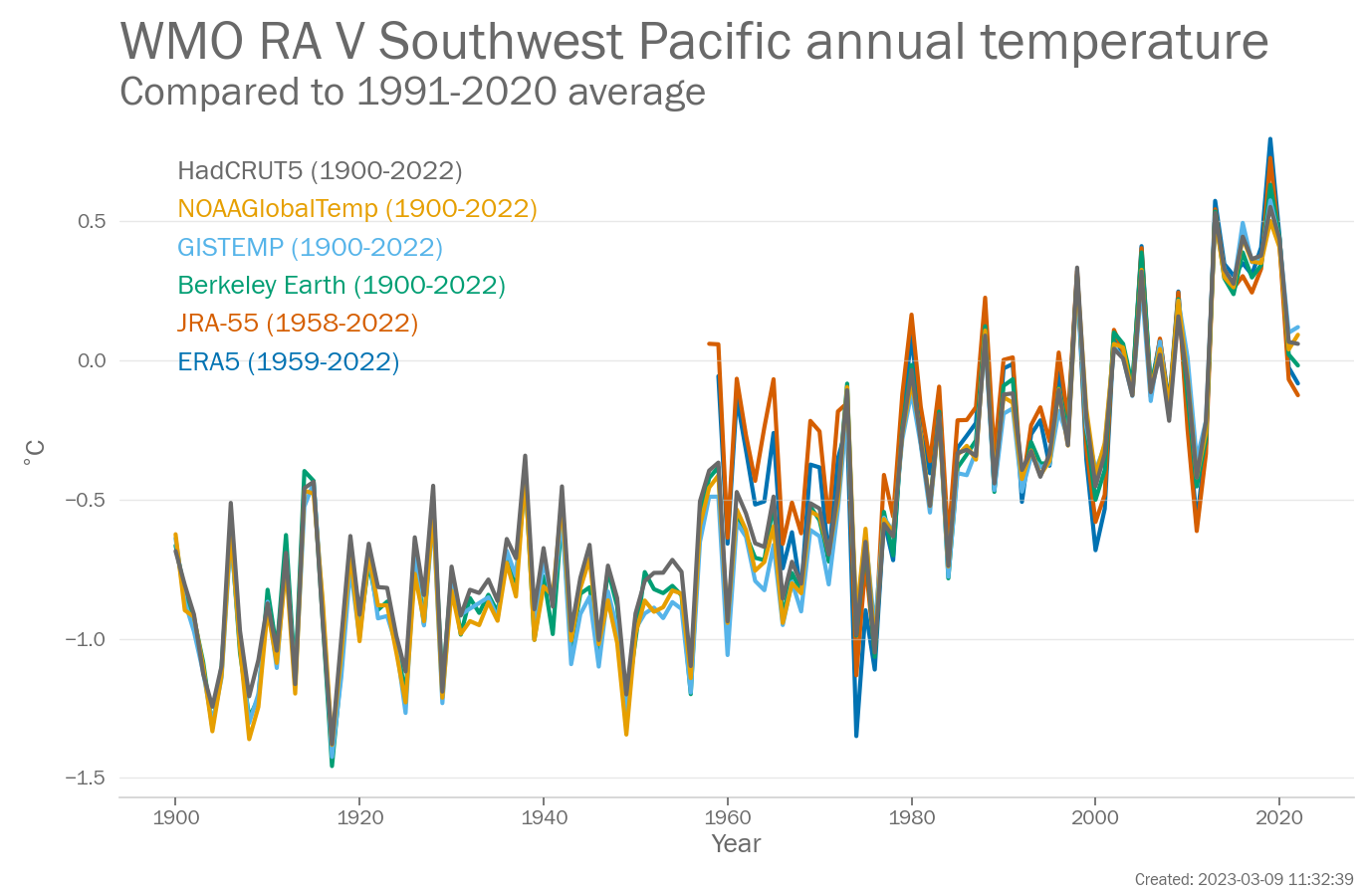 WMO RA V Southwest Pacific annual temperature
Compared to 1991-2020 average

HadCRUT5 (1900-2022)
NOAAGlobalTemp (1900-2022)
GISTEMP (1900-2022)
Berkeley Earth (1900-2022)
JRA-55 (1958-2022)
ERA5 (1959-2022)

°C

0.5
0.0
−0.5
−1.0
−1.5

1900
1920
1940
1960
1980
2000
2020
Year

Created: 2023-03-09 11:32:39